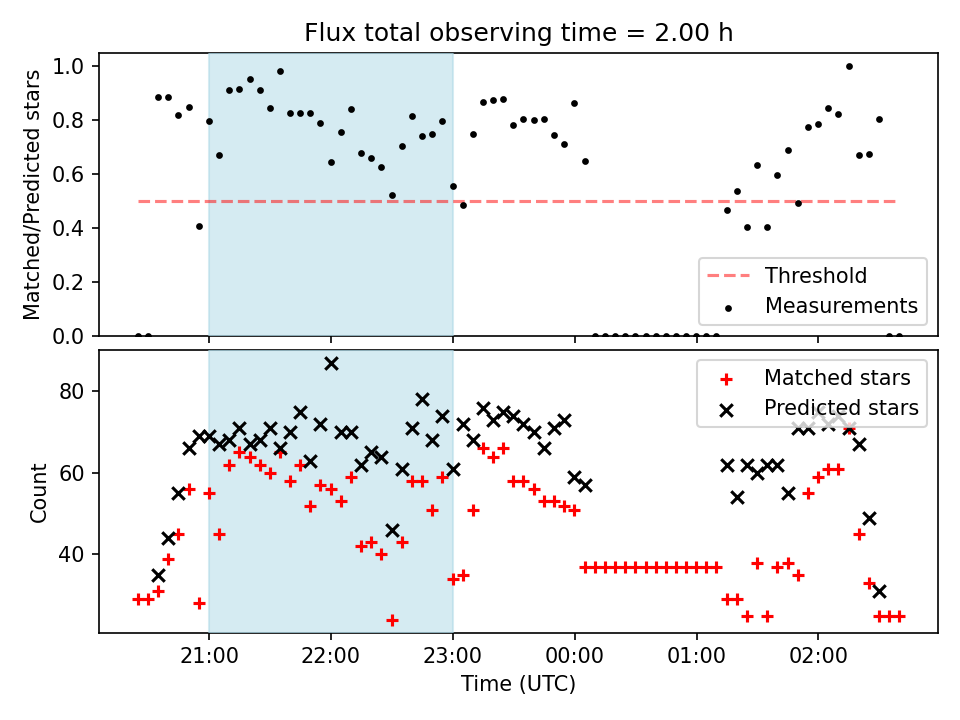 Flux total observing time = 2.00 h

Matched/Predicted stars

1.0
0.8
0.6
0.4
0.2
0.0

Threshold
Measurements

Count

80
60
40

Matched stars
Predicted stars

21:00
22:00
23:00
00:00
01:00
02:00

Time (UTC)